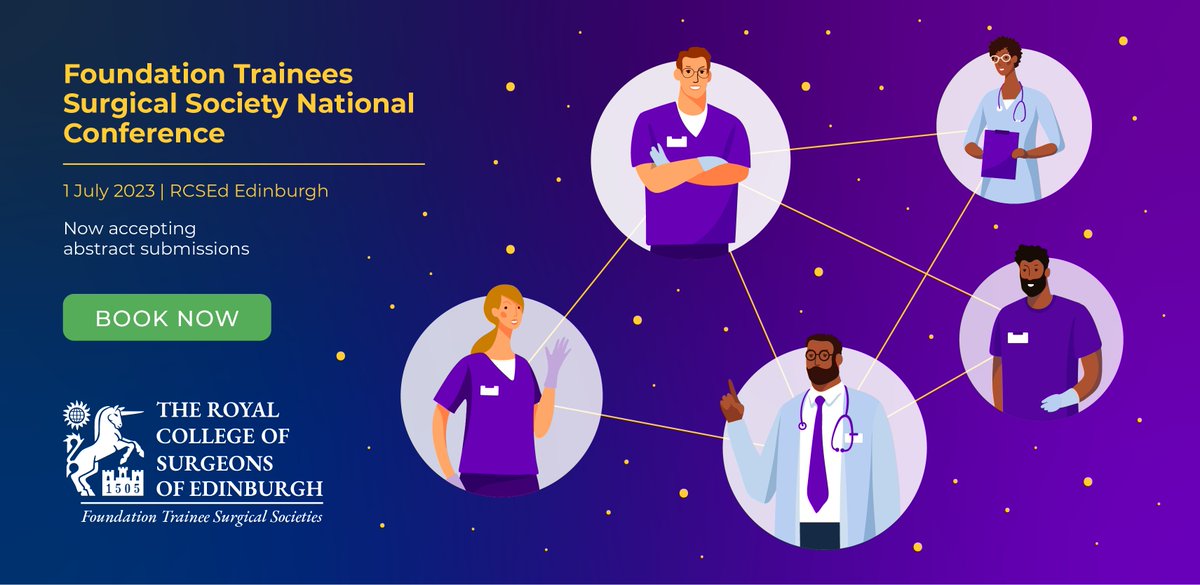 Foundation Trainees Surgical Society National Conference

1 July 2023 | RCSEd Edinburgh

Now accepting abstract submissions

BOOK NOW

1505

THE ROYAL COLLEGE OF SURGEONS OF EDINBURGH

Foundation Trainee Surgical Societies